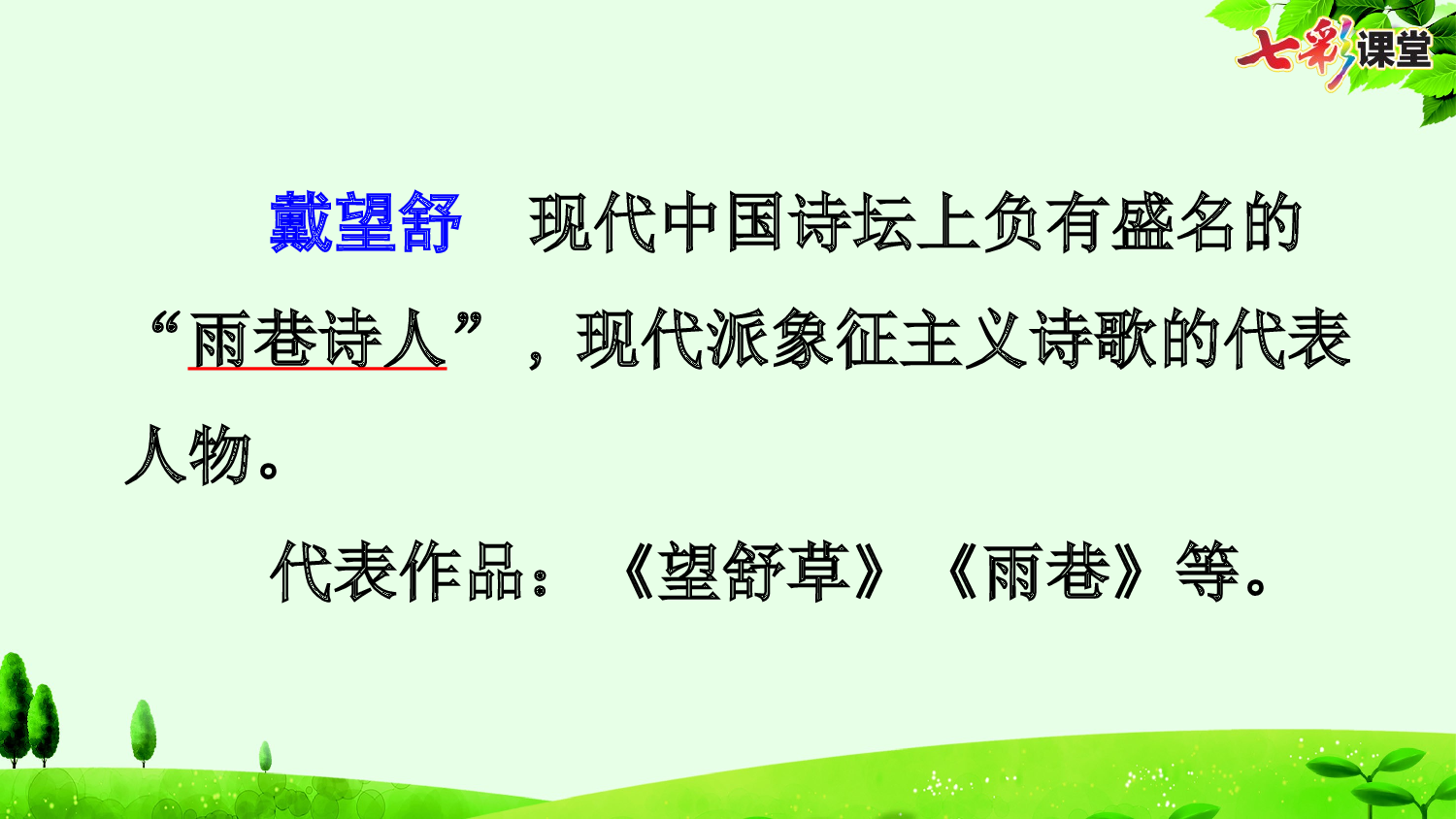 七彩课堂

戴望舒　现代中国诗坛上负有盛名的“雨巷诗人”，现代派象征主义诗歌的代表人物。

代表作品：《望舒草》《雨巷》等。